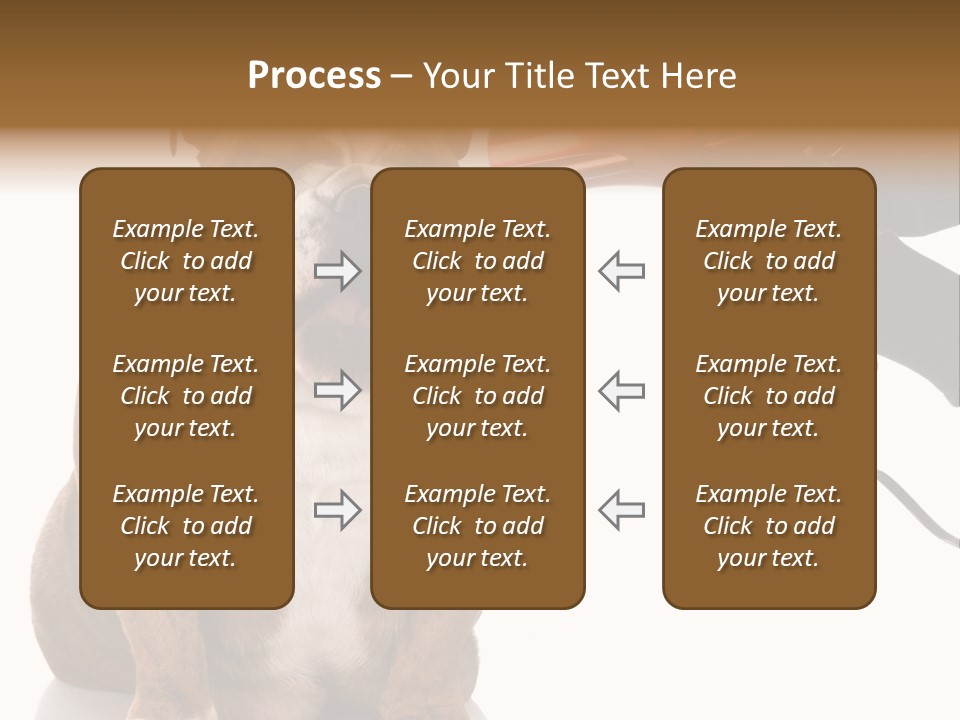 Process – Your Title Text Here

Example Text. Click to add your text.

Example Text. Click to add your text.

Example Text. Click to add your text.

Example Text. Click to add your text.

Example Text. Click to add your text.

Example Text. Click to add your text.

Example Text. Click to add your text.

Example Text. Click to add your text.

Example Text. Click to add your text.